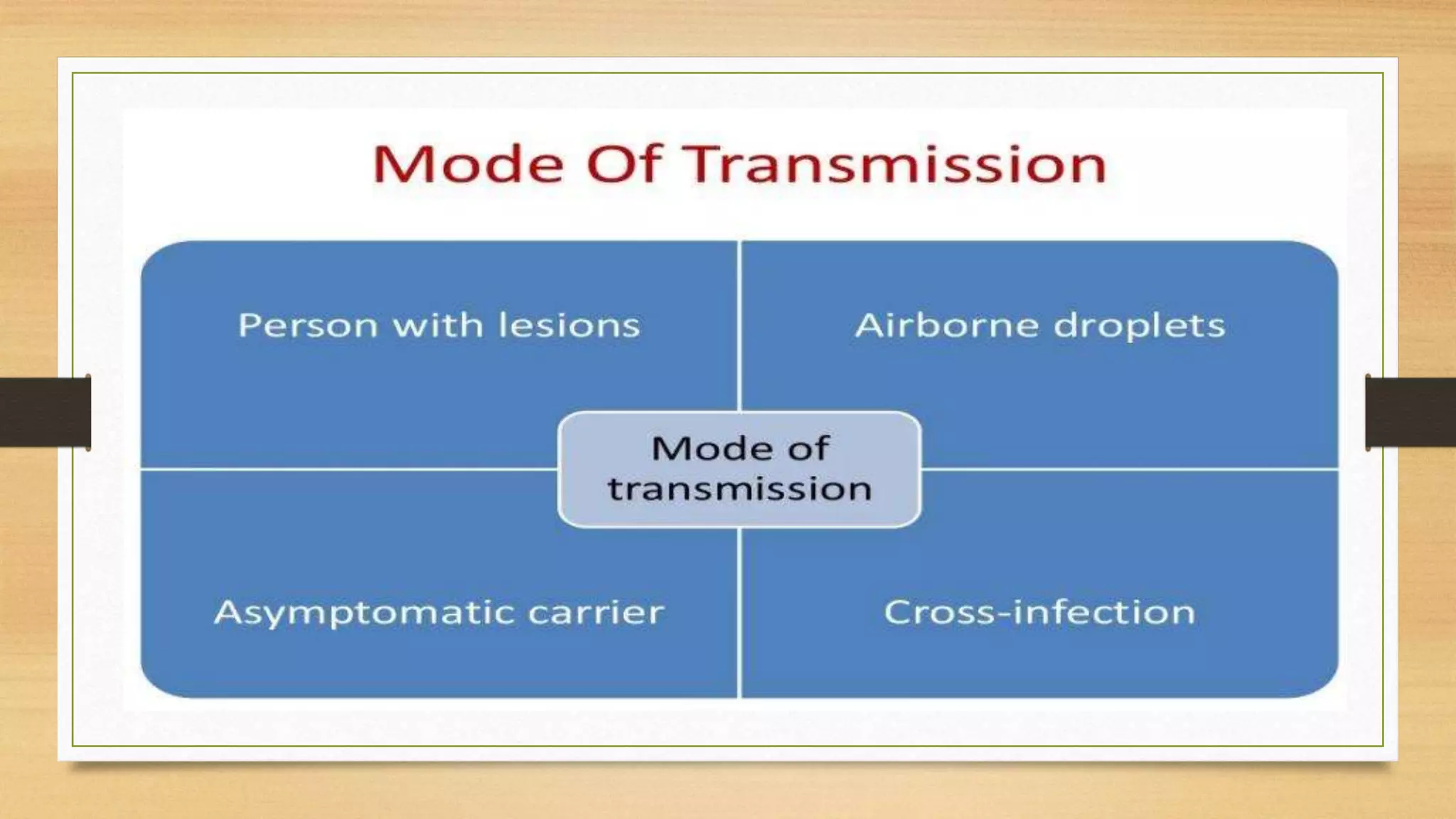 Mode Of Transmission

Person with lesions

Airborne droplets

Mode of transmission

Asymptomatic carrier

Cross-infection